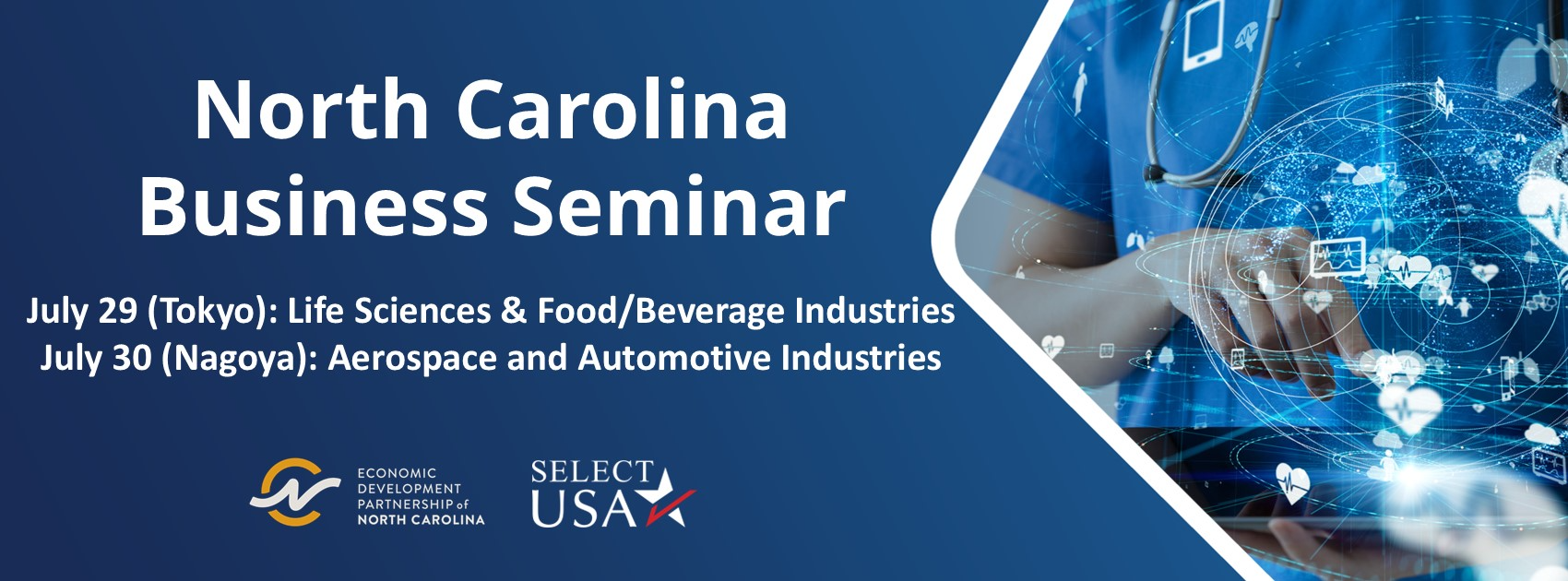 North Carolina Business Seminar

July 29 (Tokyo): Life Sciences & Food/Beverage Industries
July 30 (Nagoya): Aerospace and Automotive Industries

ECONOMIC DEVELOPMENT PARTNERSHIP of NORTH CAROLINA

SELECT USA